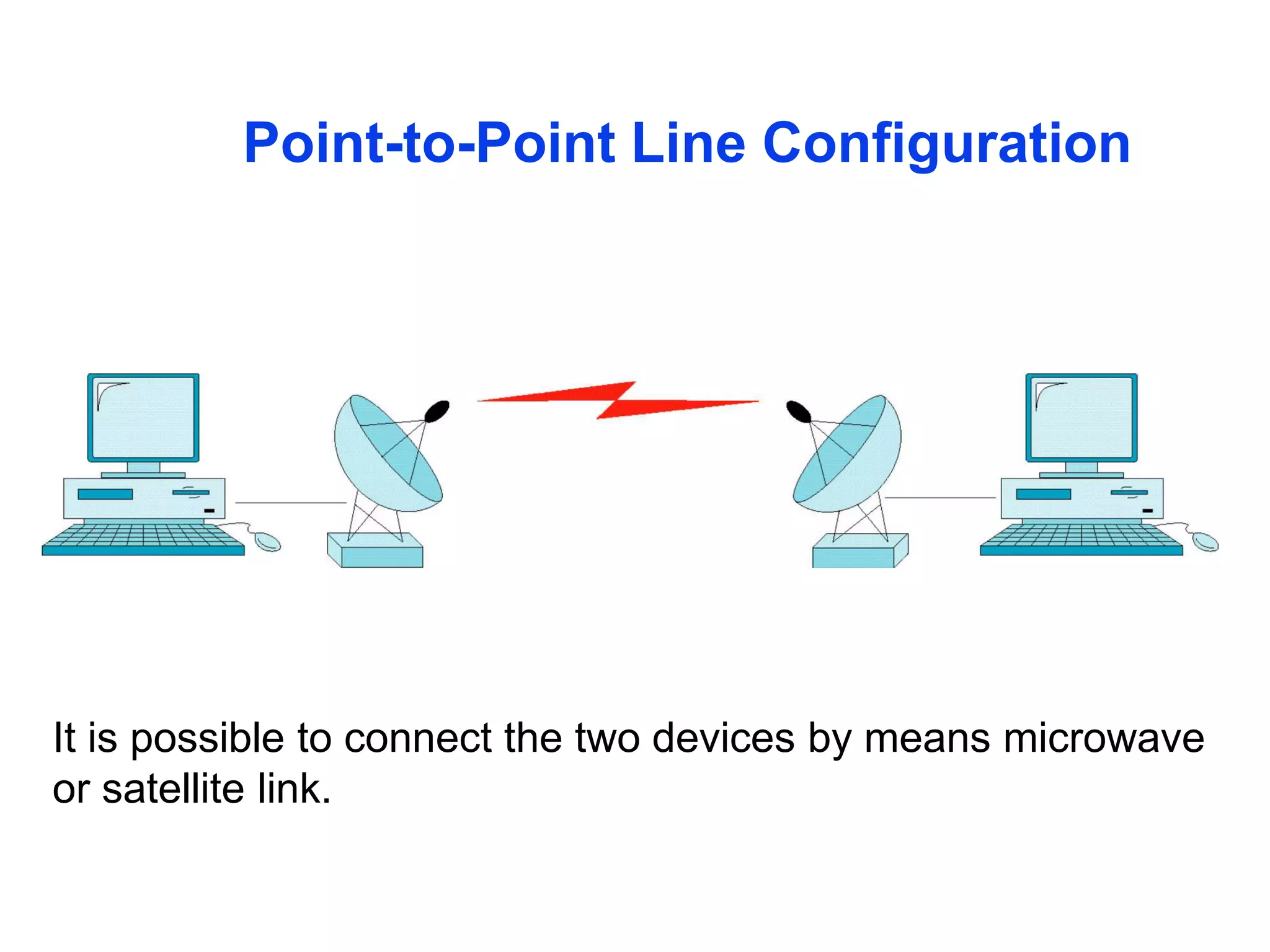 Point-to-Point Line Configuration

It is possible to connect the two devices by means microwave or satellite link.